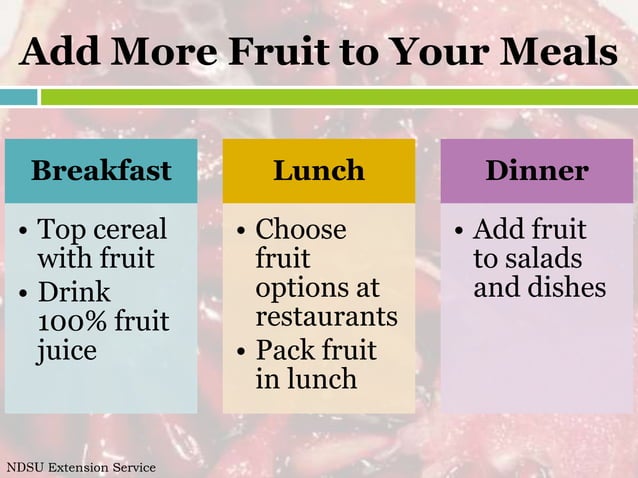 Add More Fruit to Your Meals

Breakfast

• Top cereal with fruit
• Drink 100% fruit juice

Lunch

• Choose fruit options at restaurants
• Pack fruit in lunch

Dinner

• Add fruit to salads and dishes

NDSU Extension Service